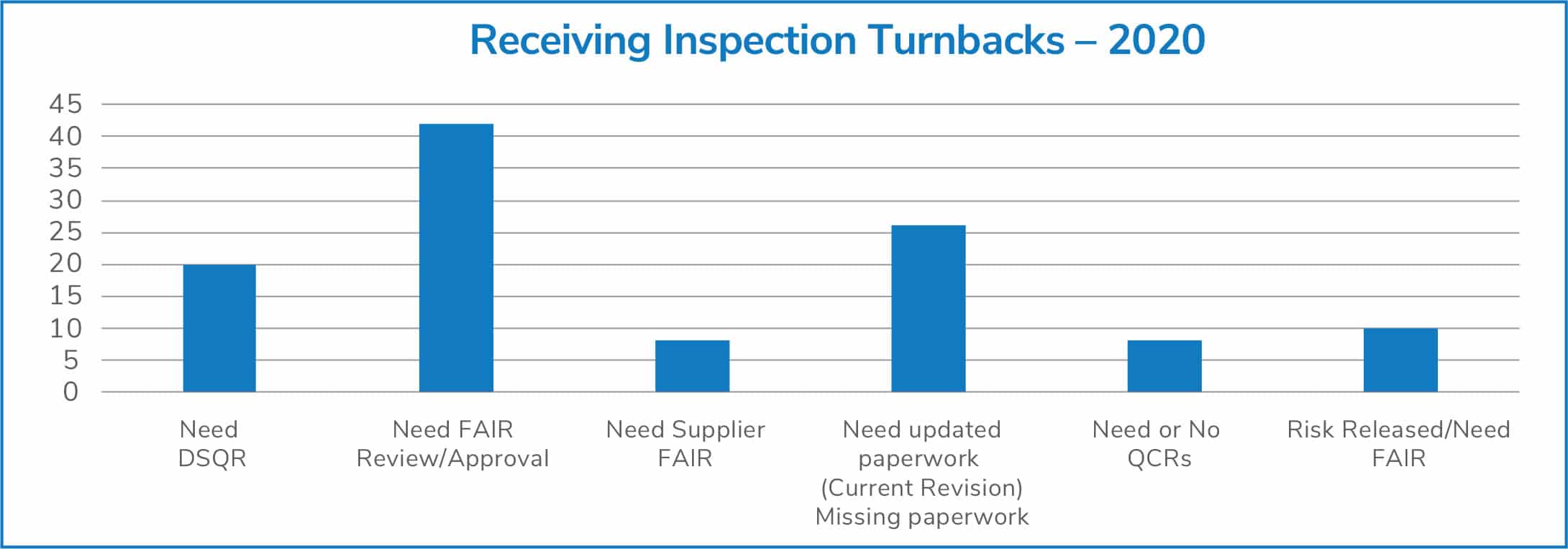 Receiving Inspection Turnbacks – 2020

45
40
35
30
25
20
15
10
5
0

Need DSQR

Need FAIR Review/Approval

Need Supplier FAIR

Need updated paperwork (Current Revision) Missing paperwork

Need or No QCRs

Risk Released/Need FAIR